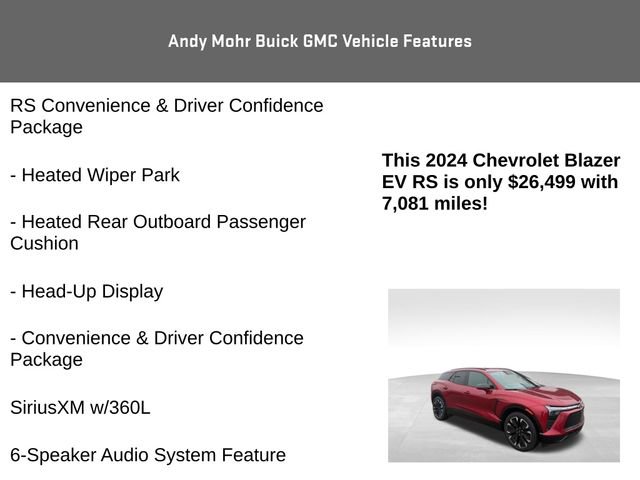 Andy Mohr Buick GMC Vehicle Features

RS Convenience & Driver Confidence Package

- Heated Wiper Park

- Heated Rear Outboard Passenger Cushion

- Head-Up Display

- Convenience & Driver Confidence Package

SiriusXM w/360L

6-Speaker Audio System Feature

This 2024 Chevrolet Blazer EV RS is only $26,499 with 7,081 miles!